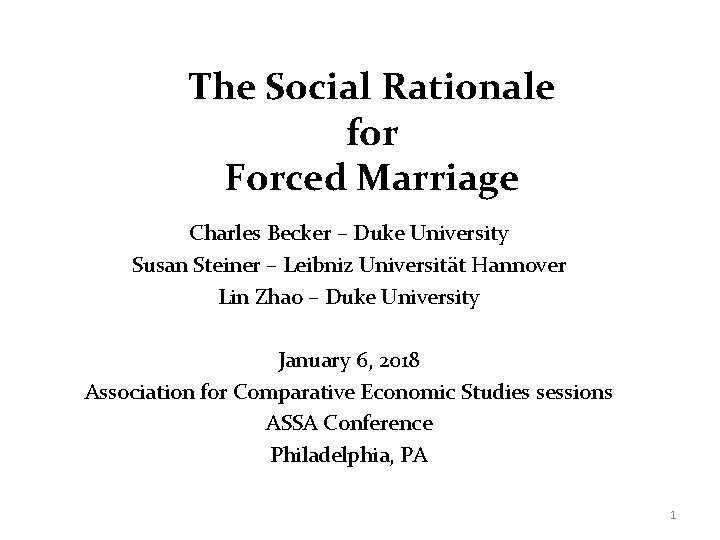 The Social Rationale
for
Forced Marriage

Charles Becker – Duke University
Susan Steiner – Leibniz Universität Hannover
Lin Zhao – Duke University

January 6, 2018
Association for Comparative Economic Studies sessions
ASSA Conference
Philadelphia, PA

1